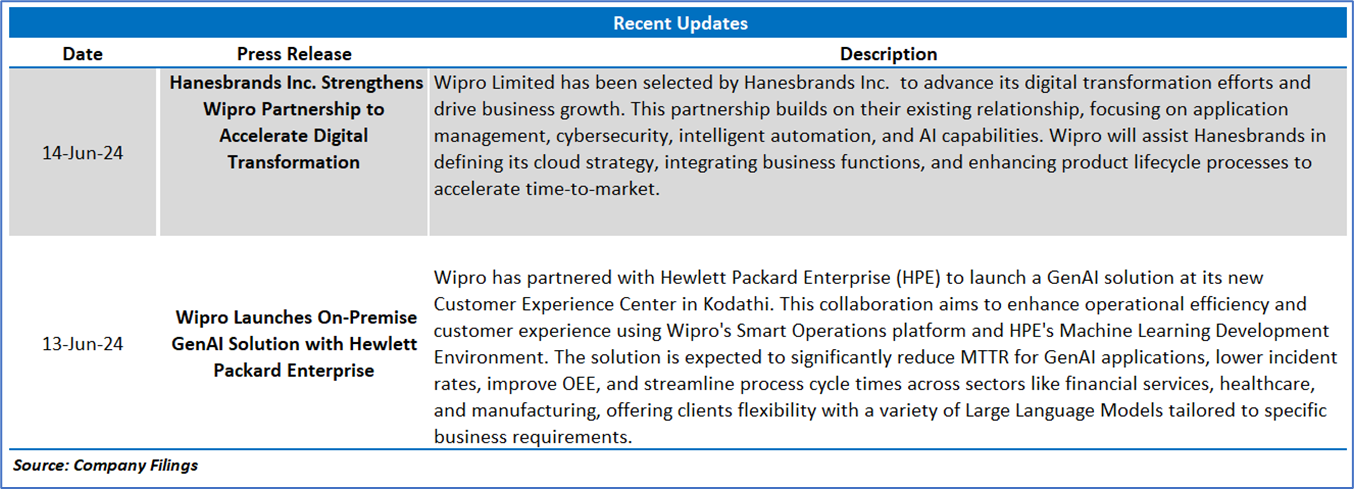 Recent Updates

| Date | Press Release | Description |
|---|---|---|
| 14-Jun-24 | Hanesbrands Inc. Strengthens Wipro Partnership to Accelerate Digital Transformation | Wipro Limited has been selected by Hanesbrands Inc. to advance its digital transformation efforts and drive business growth. This partnership builds on their existing relationship, focusing on application management, cybersecurity, intelligent automation, and AI capabilities. Wipro will assist Hanesbrands in defining its cloud strategy, integrating business functions, and enhancing product lifecycle processes to accelerate time-to-market. |
| 13-Jun-24 | Wipro Launches On-Premise GenAI Solution with Hewlett Packard Enterprise | Wipro has partnered with Hewlett Packard Enterprise (HPE) to launch a GenAI solution at its new Customer Experience Center in Kodathi. This collaboration aims to enhance operational efficiency and customer experience using Wipro's Smart Operations platform and HPE's Machine Learning Development Environment. The solution is expected to significantly reduce MTTR for GenAI applications, lower incident rates, improve OEE, and streamline process cycle times across sectors like financial services, healthcare, and manufacturing, offering clients flexibility with a variety of Large Language Models tailored to specific business requirements. |

Source: Company Filings